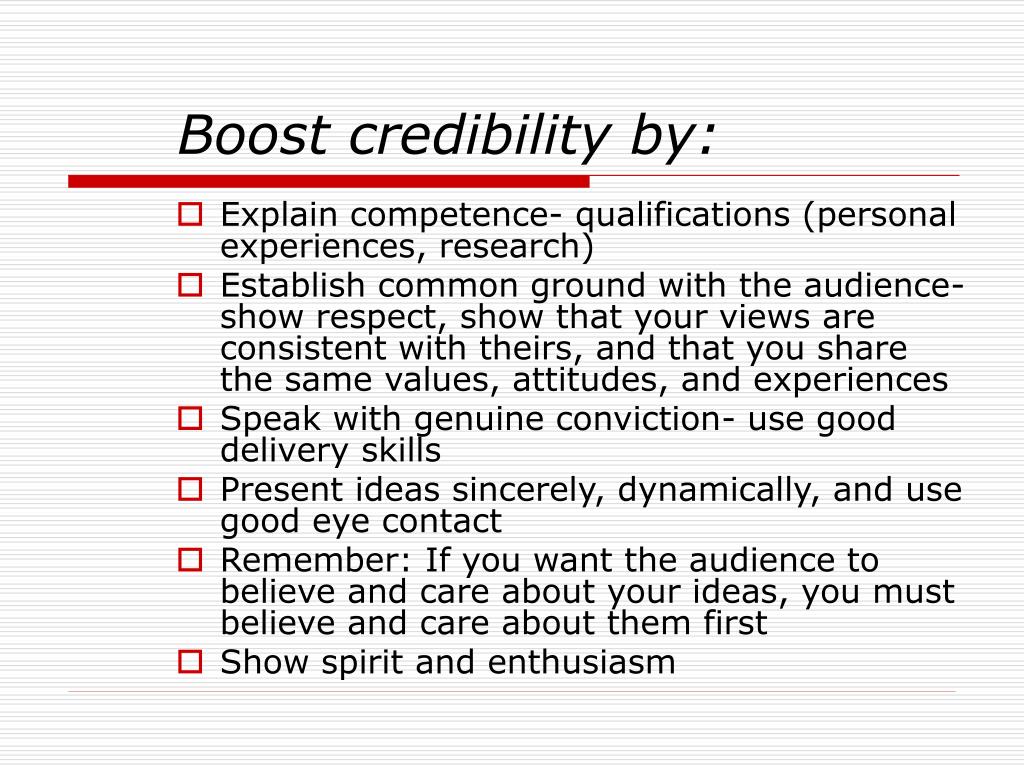 Boost credibility by:

Explain competence- qualifications (personal experiences, research)

Establish common ground with the audience- show respect, show that your views are consistent with theirs, and that you share the same values, attitudes, and experiences

Speak with genuine conviction- use good delivery skills

Present ideas sincerely, dynamically, and use good eye contact

Remember: If you want the audience to believe and care about your ideas, you must believe and care about them first

Show spirit and enthusiasm